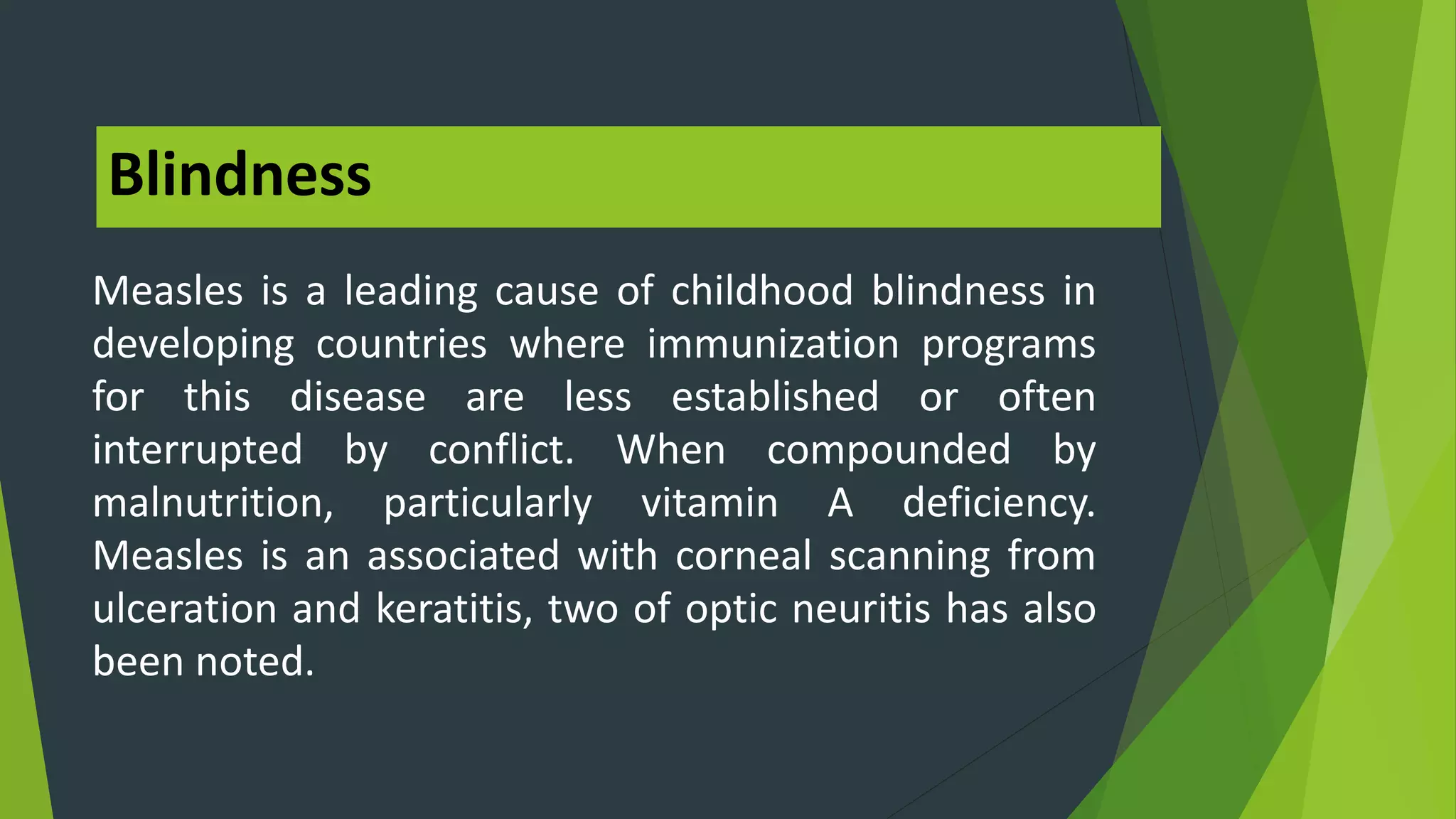 Blindness

Measles is a leading cause of childhood blindness in developing countries where immunization programs for this disease are less established or often interrupted by conflict. When compounded by malnutrition, particularly vitamin A deficiency. Measles is an associated with corneal scanning from ulceration and keratitis, two of optic neuritis has also been noted.